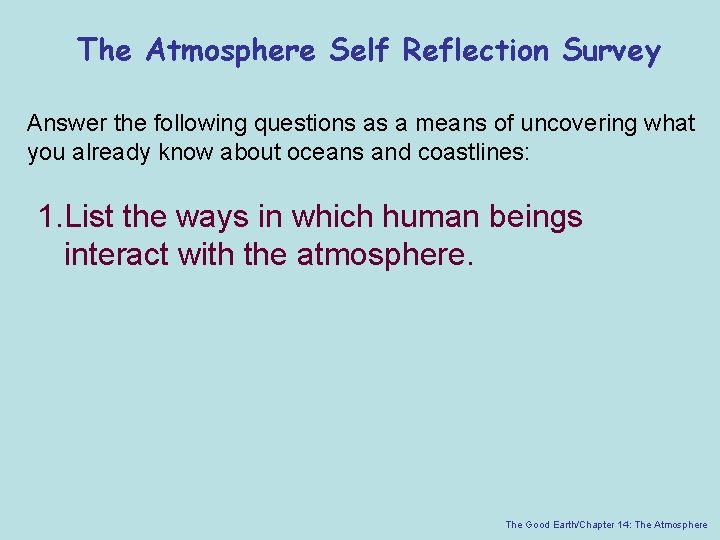 The Atmosphere Self Reflection Survey

Answer the following questions as a means of uncovering what you already know about oceans and coastlines:

1. List the ways in which human beings interact with the atmosphere.

The Good Earth/Chapter 14: The Atmosphere